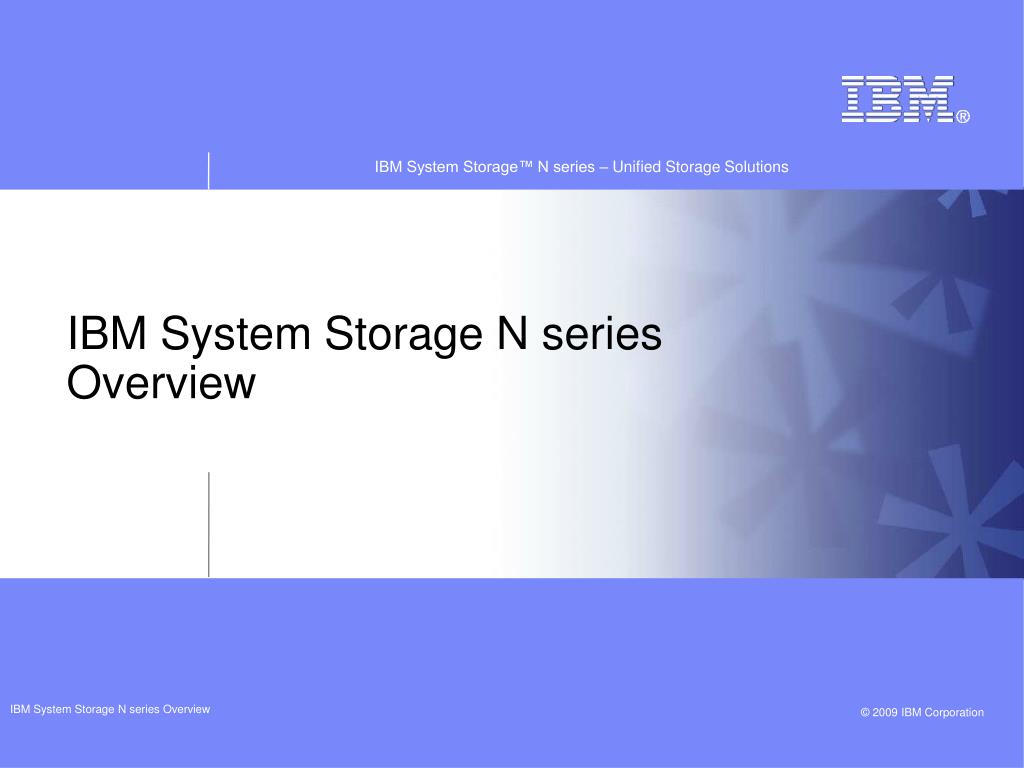 IBM®

IBM System Storage™ N series – Unified Storage Solutions

IBM System Storage N series Overview

IBM System Storage N series Overview

© 2009 IBM Corporation